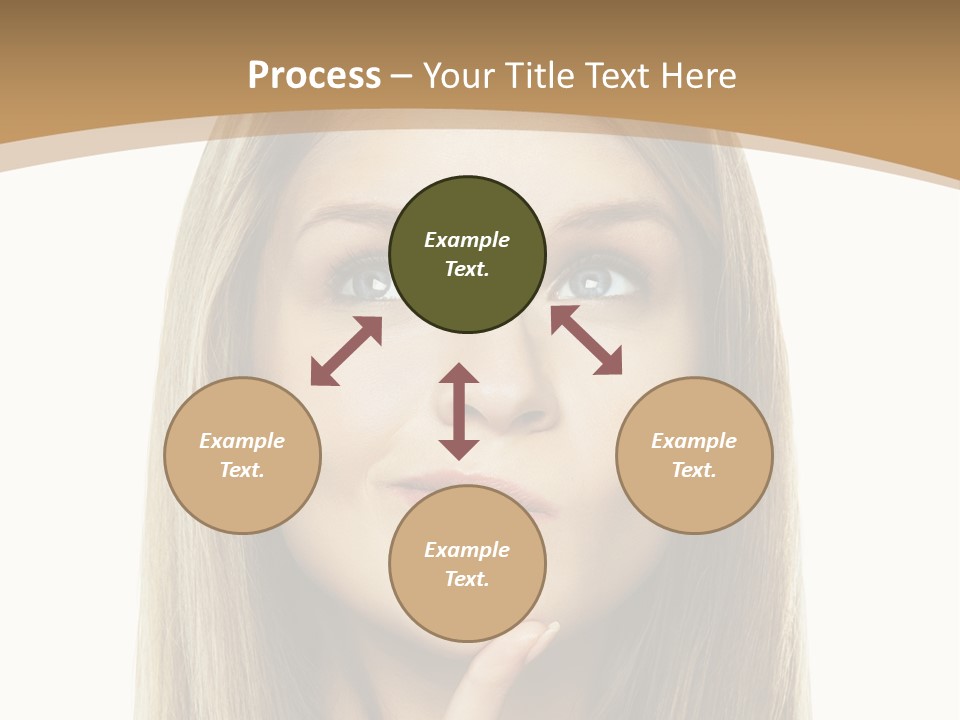 Process – Your Title Text Here

Example Text.

Example Text.

Example Text.

Example Text.